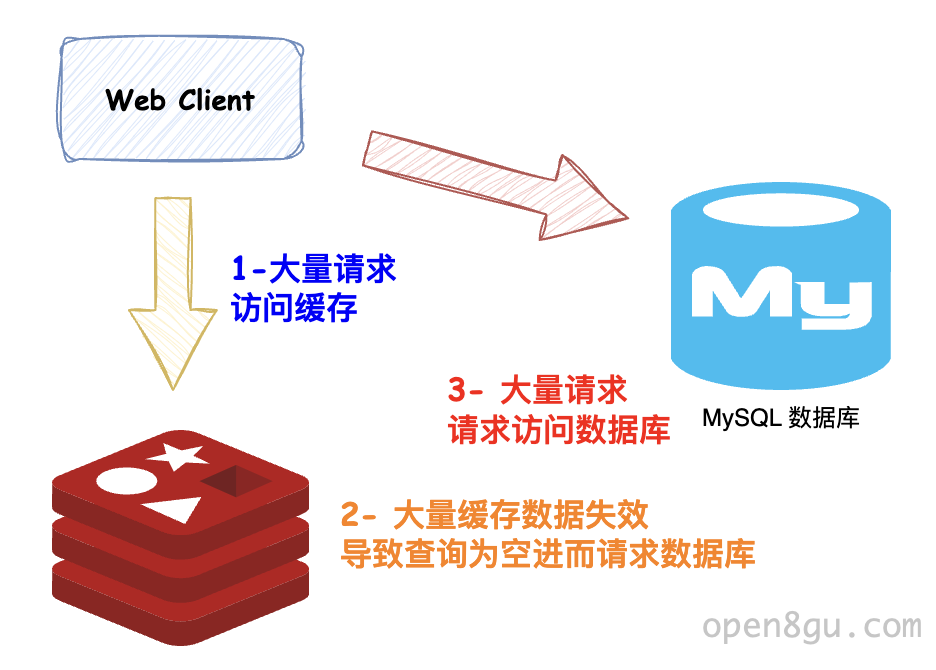 Web Client

1-大量请求
访问缓存

My

MySQL 数据库

3- 大量请求
请求访问数据库

2- 大量缓存数据失效
导致查询为空进而请求数据库

open8gu.com